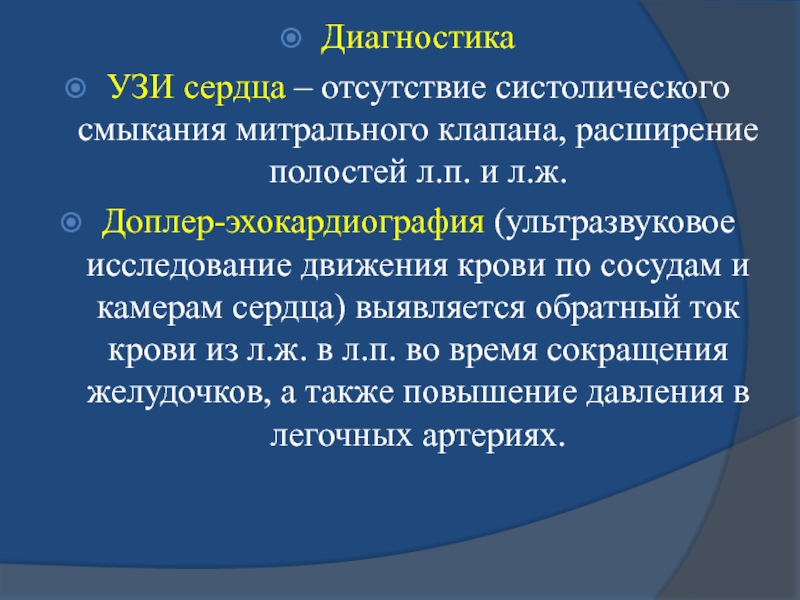 Диагностика

УЗИ сердца – отсутствие систолического смыкания митрального клапана, расширение полостей л.п. и л.ж.

Доплер-эхокардиография (ультразвуковое исследование движения крови по сосудам и камерам сердца) выявляется обратный ток крови из л.ж. в л.п. во время сокращения желудочков, а также повышение давления в легочных артериях.